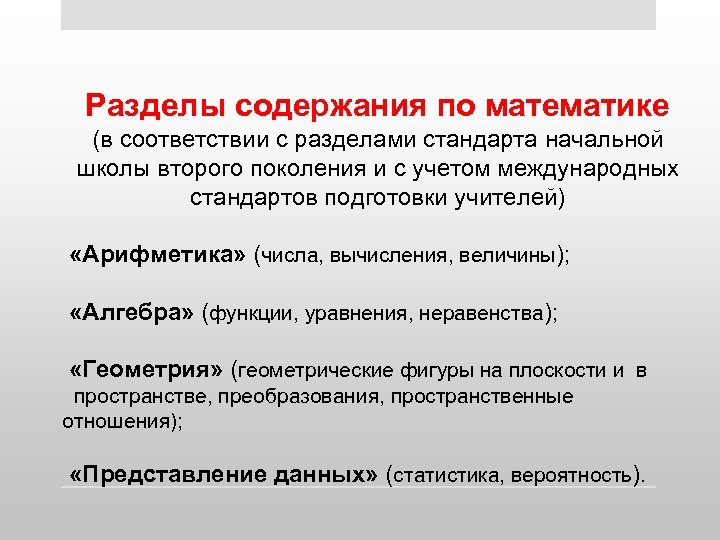 Разделы содержания по математике
(в соответствии с разделами стандарта начальной школы второго поколения и с учетом международных стандартов подготовки учителей)

«Арифметика» (числа, вычисления, величины);

«Алгебра» (функции, уравнения, неравенства);

«Геометрия» (геометрические фигуры на плоскости и в пространстве, преобразования, пространственные отношения);

«Представление данных» (статистика, вероятность).